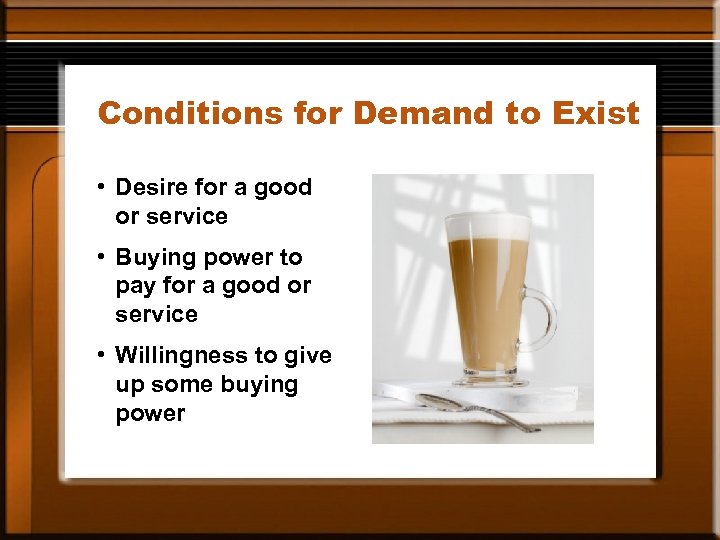 Conditions for Demand to Exist

• Desire for a good or service

• Buying power to pay for a good or service

• Willingness to give up some buying power